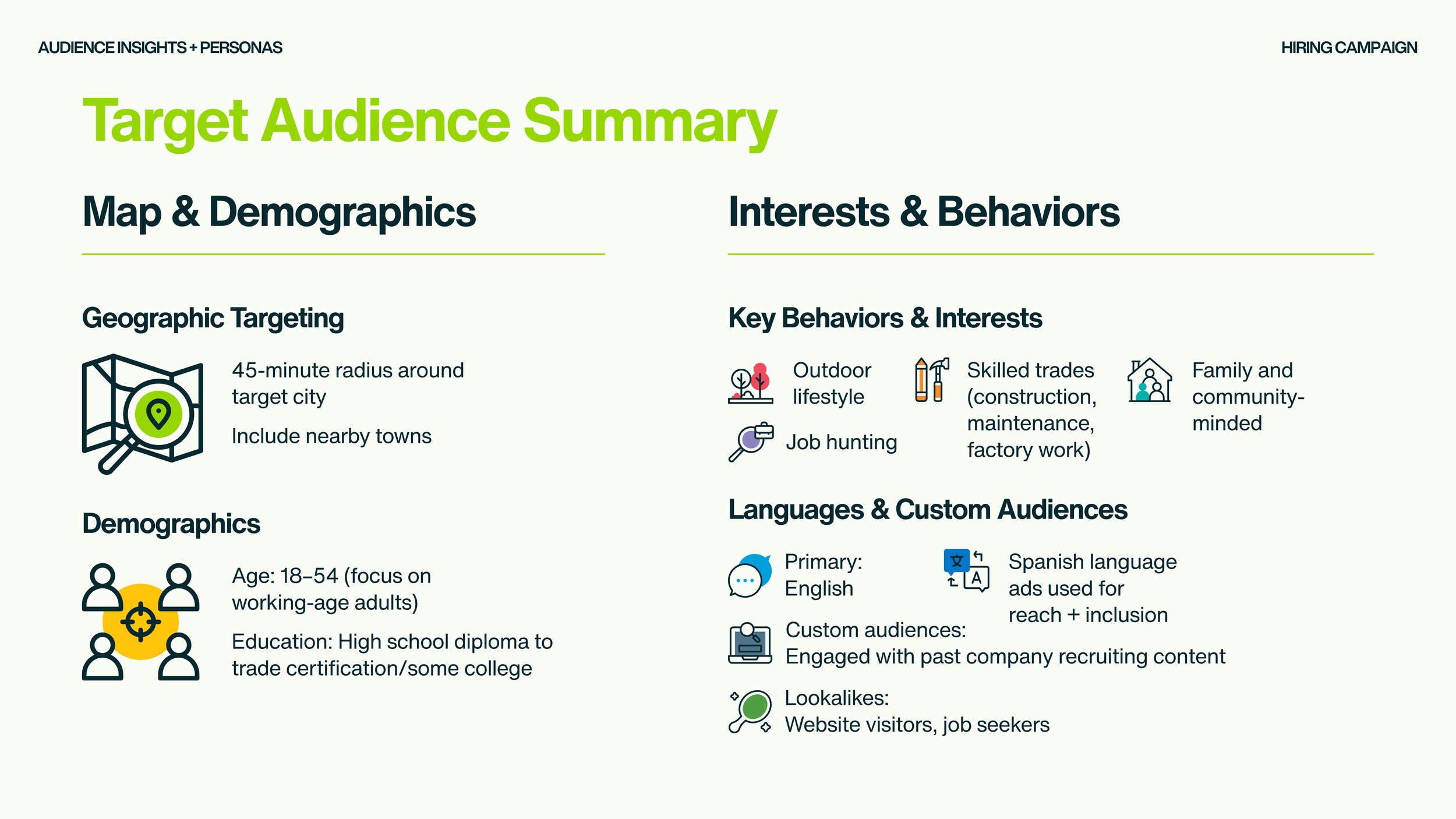 AUDIENCE INSIGHTS + PERSONAS

HIRING CAMPAIGN

Target Audience Summary

Map & Demographics

Geographic Targeting

45-minute radius around target city

Include nearby towns

Demographics

Age: 18–54 (focus on working-age adults)

Education: High school diploma to trade certification/some college

Interests & Behaviors

Key Behaviors & Interests

Outdoor lifestyle

Job hunting

Skilled trades (construction, maintenance, factory work)

Family and community-minded

Languages & Custom Audiences

Primary: English

Spanish language ads used for reach + inclusion

Custom audiences: Engaged with past company recruiting content

Lookalikes: Website visitors, job seekers